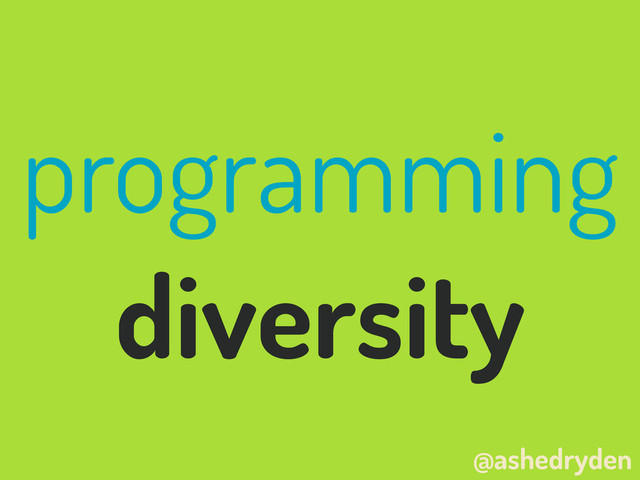 programming
diversity

@ashedryden